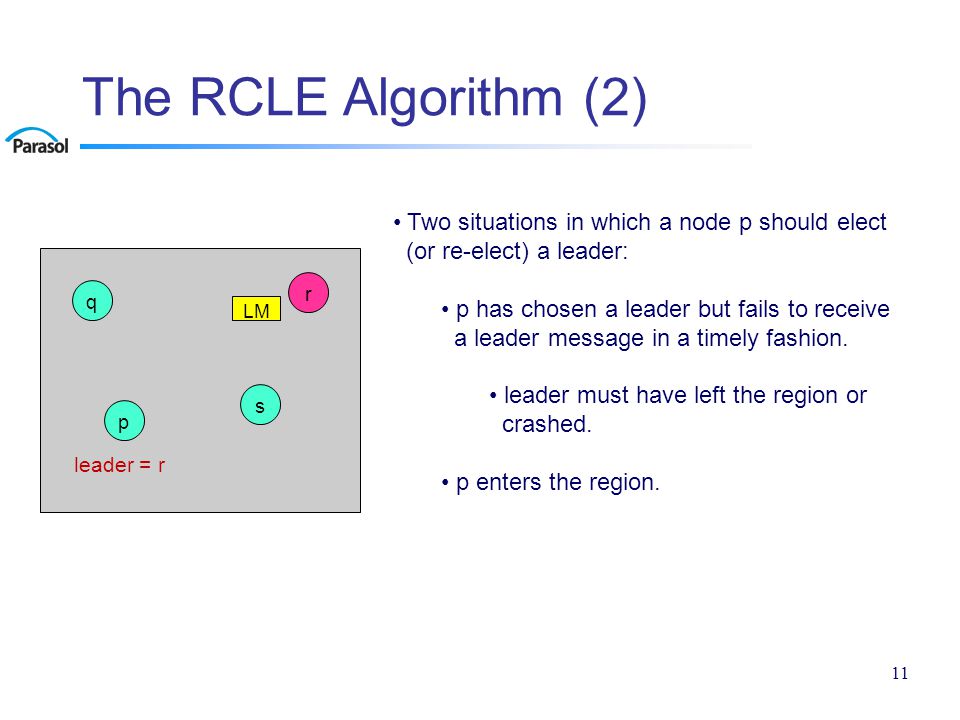 The RCLE Algorithm (2)

Parasol

q

r

LM

s

p

leader = r

• Two situations in which a node p should elect (or re-elect) a leader:

• p has chosen a leader but fails to receive a leader message in a timely fashion.

• leader must have left the region or crashed.

• p enters the region.

11